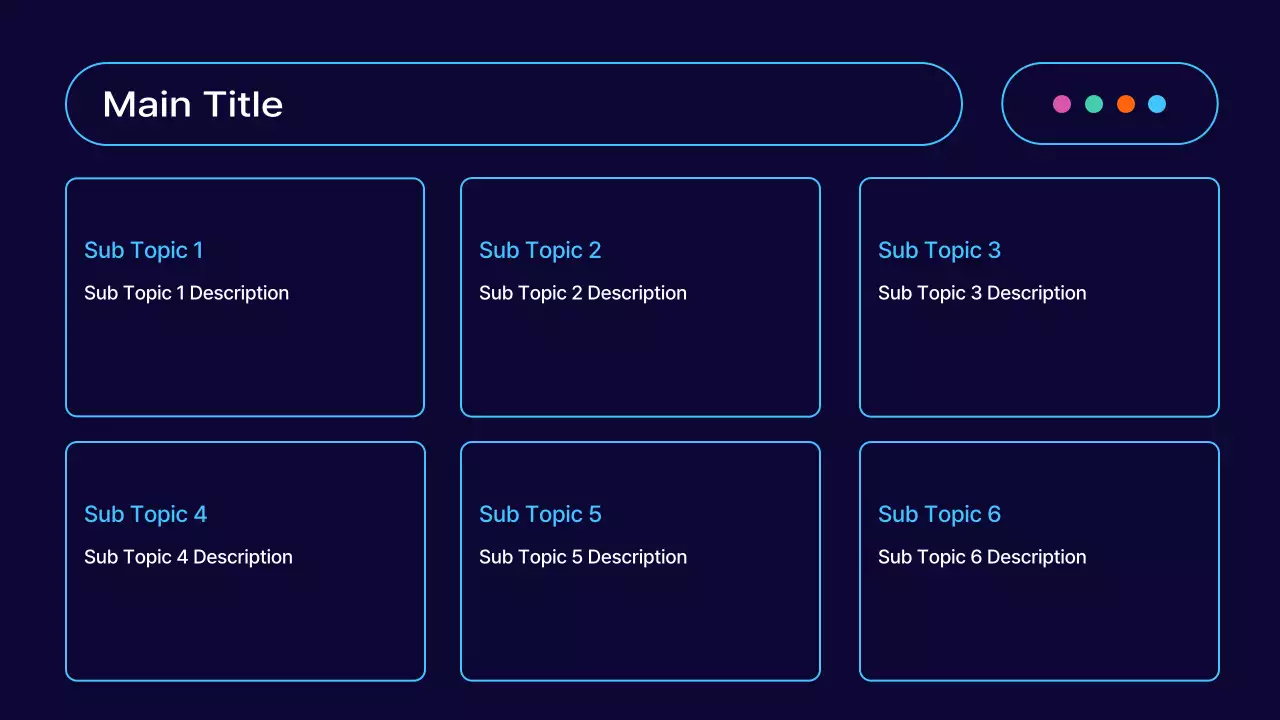 Main Title

Sub Topic 1

Sub Topic 1 Description

Sub Topic 2

Sub Topic 2 Description

Sub Topic 3

Sub Topic 3 Description

Sub Topic 4

Sub Topic 4 Description

Sub Topic 5

Sub Topic 5 Description

Sub Topic 6

Sub Topic 6 Description